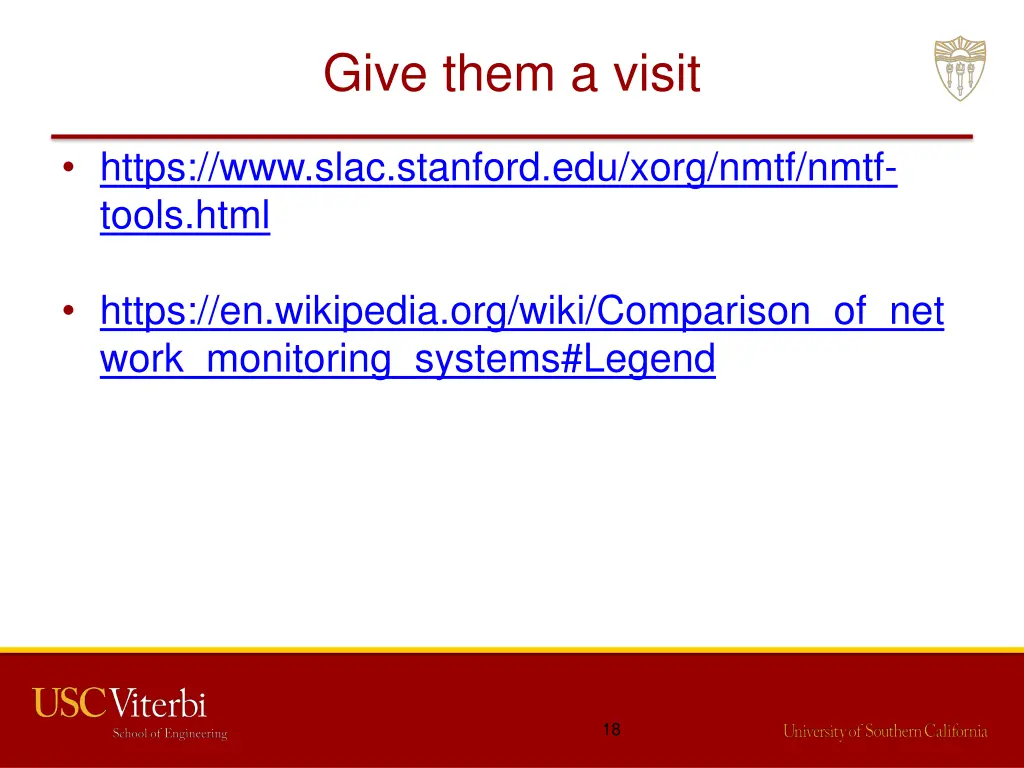 Give them a visit

• https://www.slac.stanford.edu/xorg/nmtf/nmtf-tools.html

• https://en.wikipedia.org/wiki/Comparison_of_network_monitoring_systems#Legend

USC Viterbi
School of Engineering

18

University of Southern California